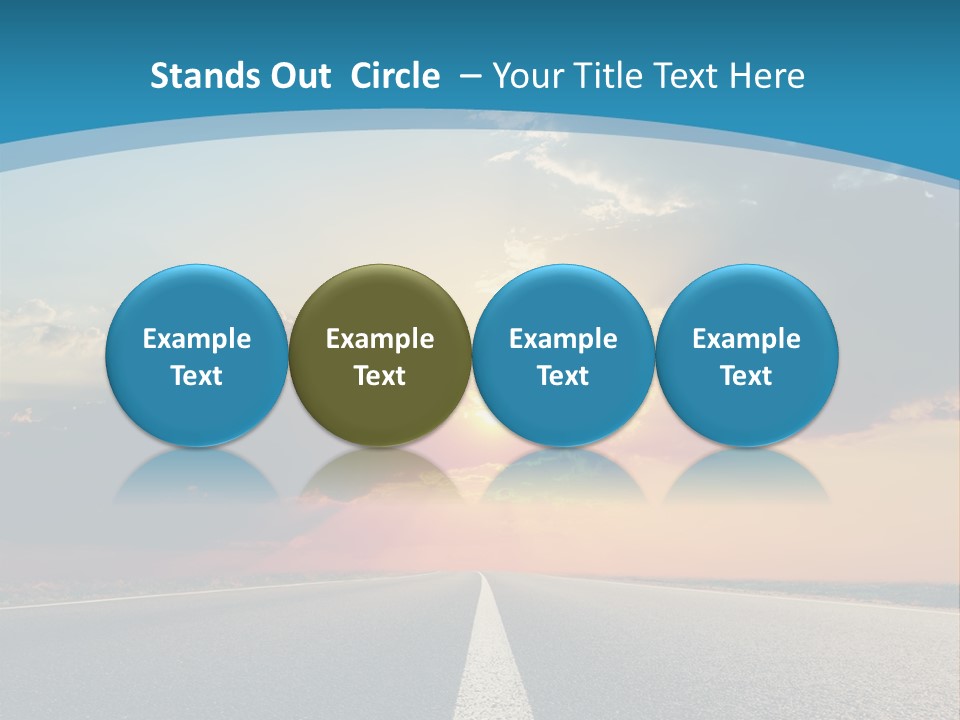 Stands Out Circle – Your Title Text Here

Example Text

Example Text

Example Text

Example Text